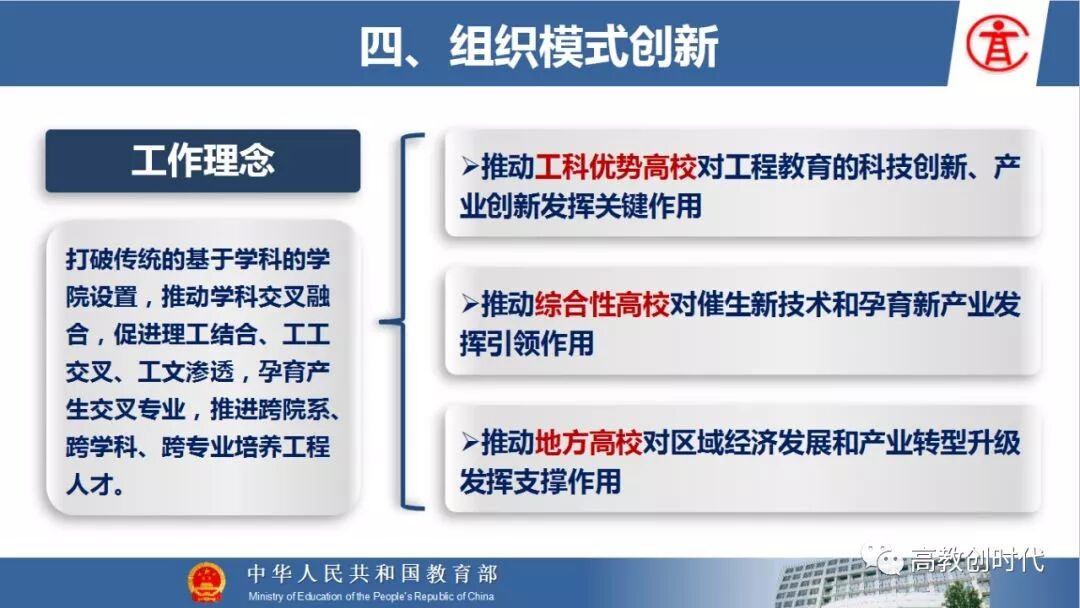 四、组织模式创新

工作理念

打破传统的基于学科的学院设置，推动学科交叉融合，促进理工结合、工工交叉、工文渗透，孕育产生交叉专业，推进跨院系、跨学科、跨专业培养工程人才。

➢推动工科优势高校对工程教育的科技创新、产业创新发挥关键作用

➢推动综合性高校对催生新技术和孕育新产业发挥引领作用

➢推动地方高校对区域经济发展和产业转型升级发挥支撑作用

中华人民共和国教育部
Ministry of Education of the People's Republic of China

高教创时代